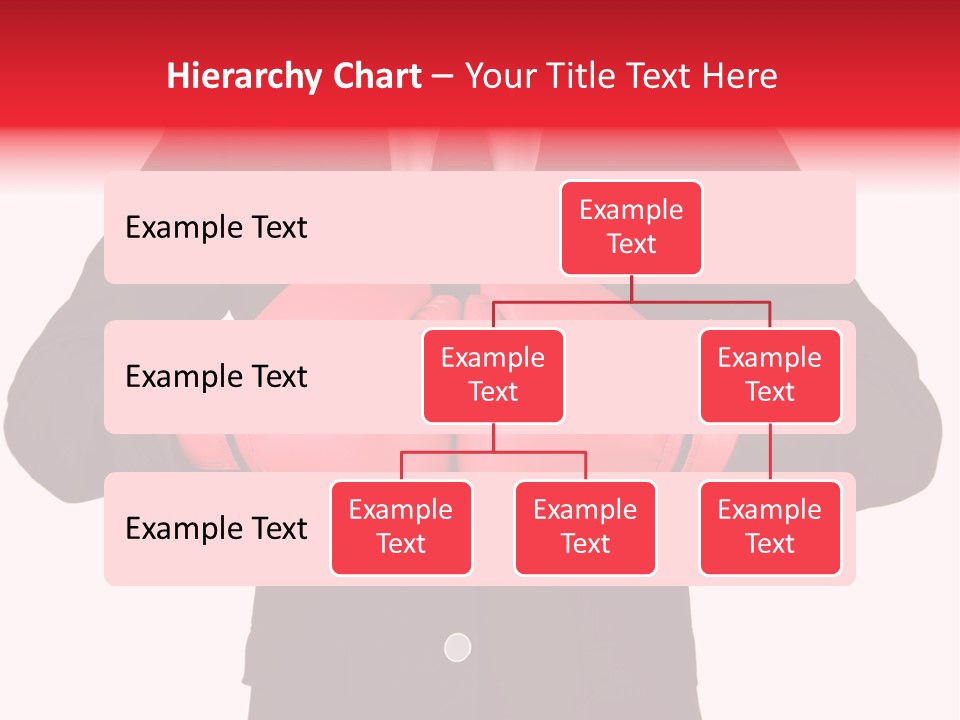 Hierarchy Chart – Your Title Text Here

Example Text

Example Text

Example Text

Example Text

Example Text

Example Text

Example Text

Example Text

Example Text